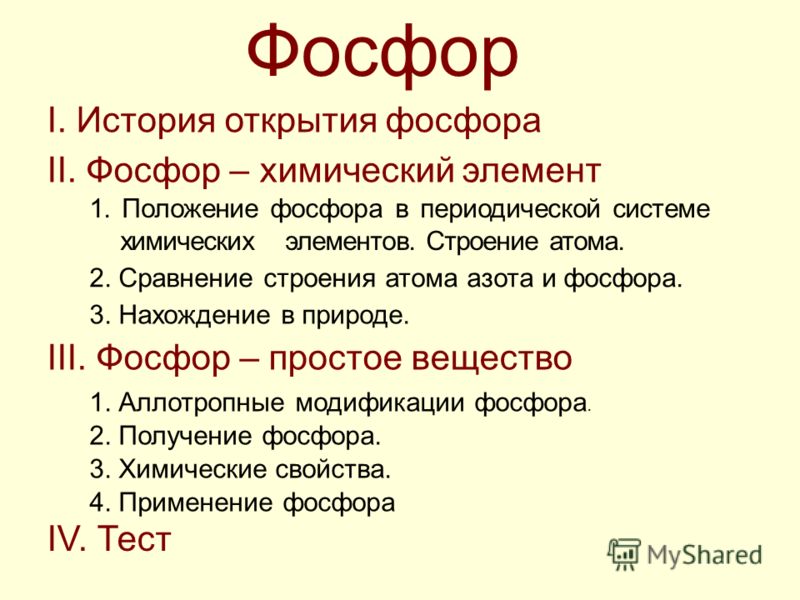 Фосфор

I. История открытия фосфора

II. Фосфор – химический элемент

1. Положение фосфора в периодической системе химических элементов. Строение атома.

2. Сравнение строения атома азота и фосфора.

3. Нахождение в природе.

III. Фосфор – простое вещество

1. Аллотропные модификации фосфора.

2. Получение фосфора.

3. Химические свойства.

4. Применение фосфора

IV. Тест

MyShared